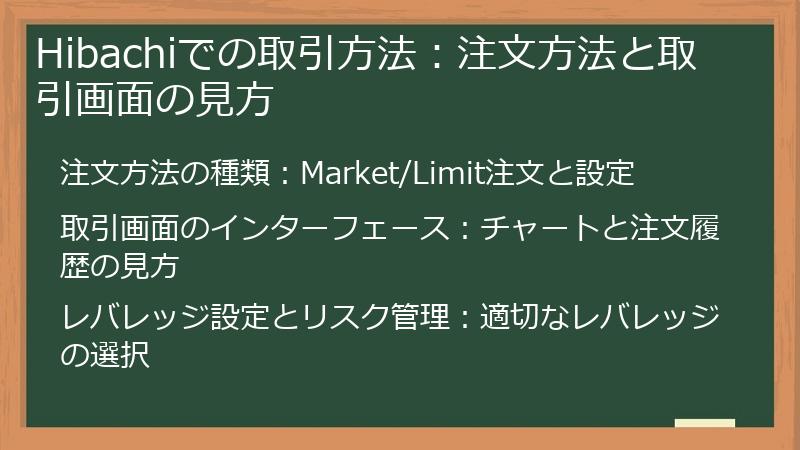 Hibachiでの取引方法：注文方法と取引画面の見方

注文方法の種類：Market/Limit注文と設定

取引画面のインターフェース：チャートと注文履歴の見方

レバレッジ設定とリスク管理：適切なレバレッジの選択